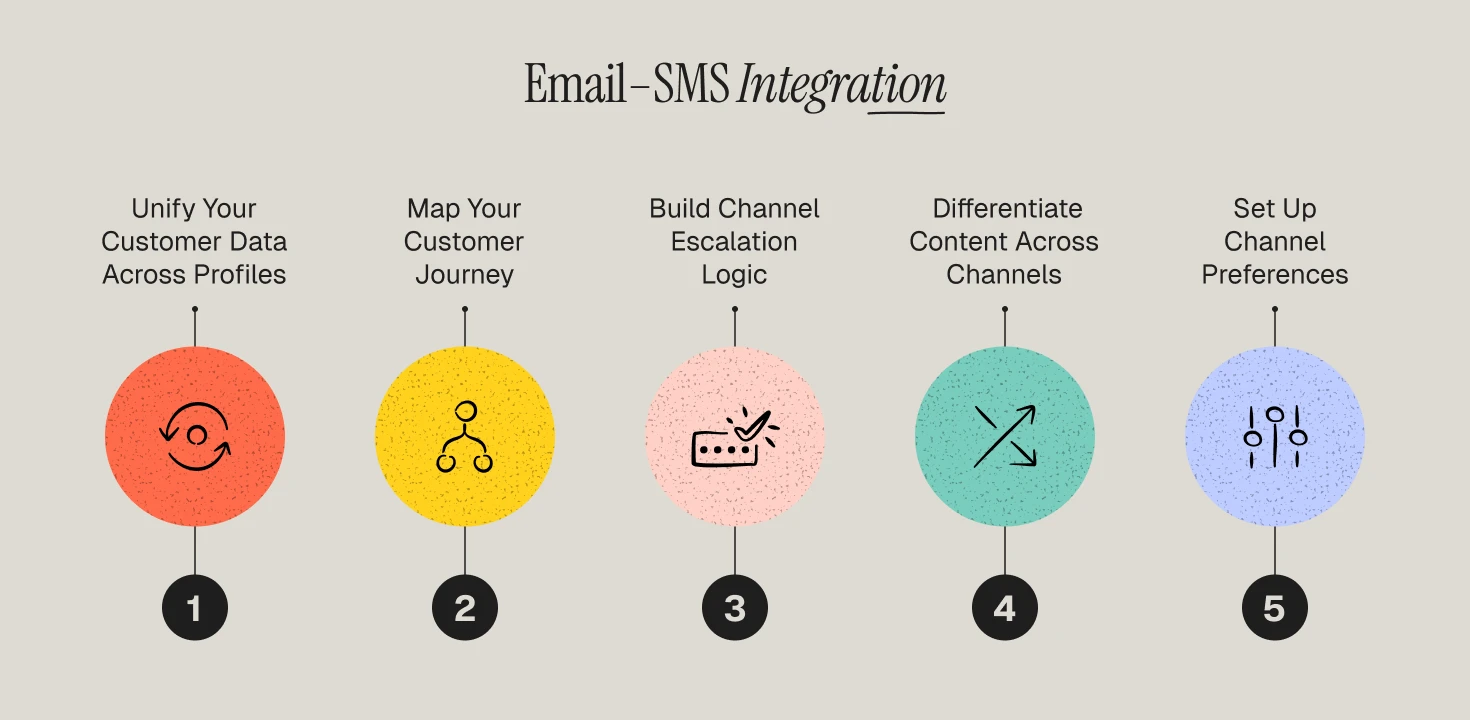 Email–SMS Integration

Unify Your Customer Data Across Profiles

1

Map Your Customer Journey

2

Build Channel Escalation Logic

3

Differentiate Content Across Channels

4

Set Up Channel Preferences

5